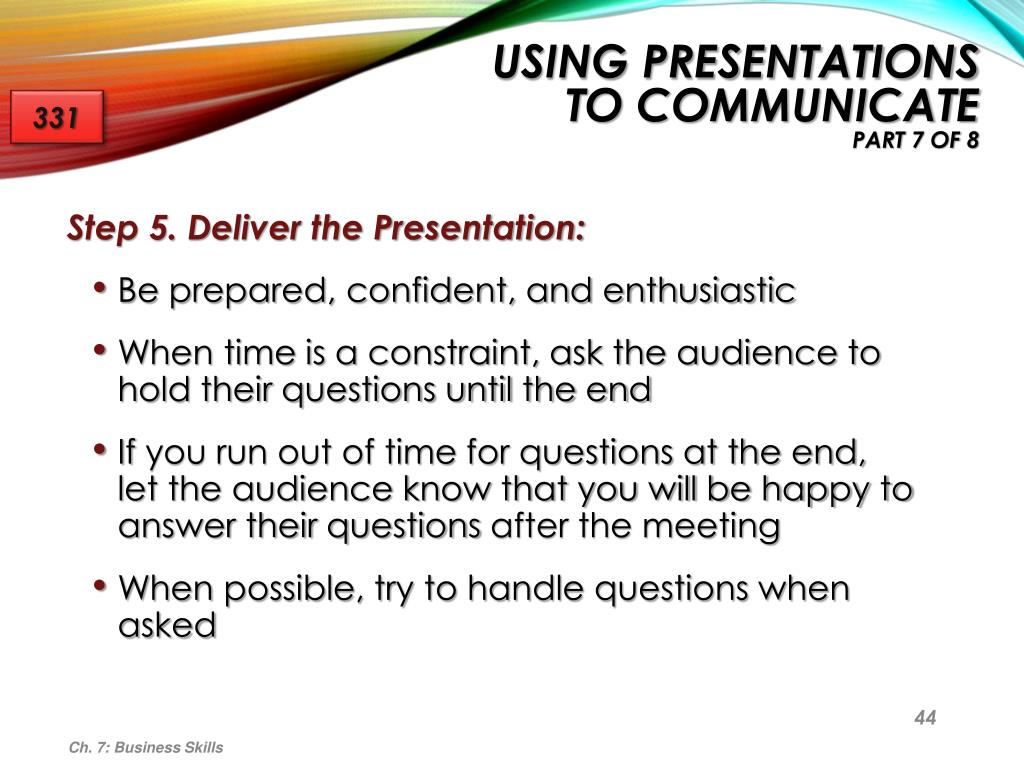 331

USING PRESENTATIONS TO COMMUNICATE
PART 7 OF 8

Step 5. Deliver the Presentation:

• Be prepared, confident, and enthusiastic

• When time is a constraint, ask the audience to hold their questions until the end

• If you run out of time for questions at the end, let the audience know that you will be happy to answer their questions after the meeting

• When possible, try to handle questions when asked

44

Ch. 7: Business Skills